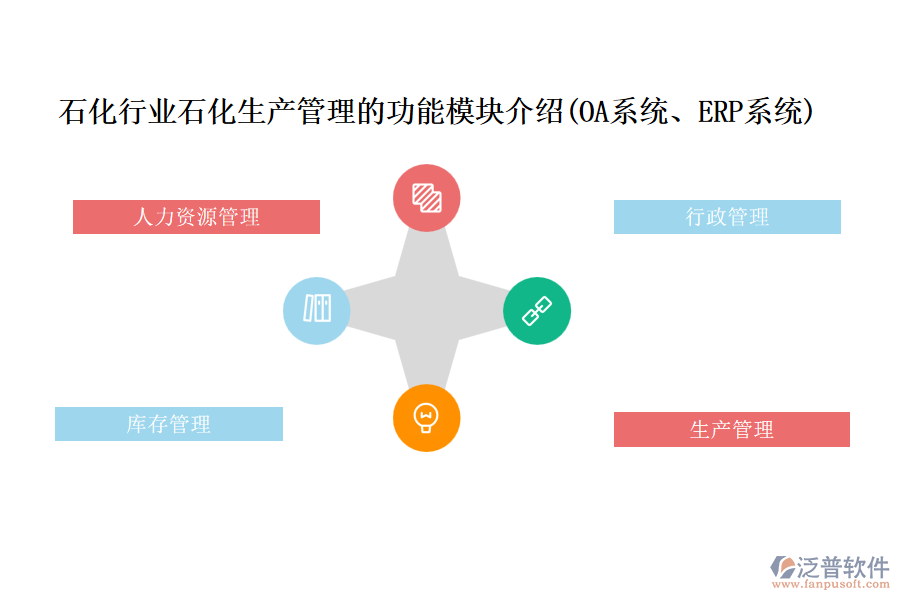 石化行业石化生产管理的功能模块介绍(OA系统、ERP系统)

人力资源管理

行政管理

库存管理

生产管理

泛普软件
www.fanpusoft.com